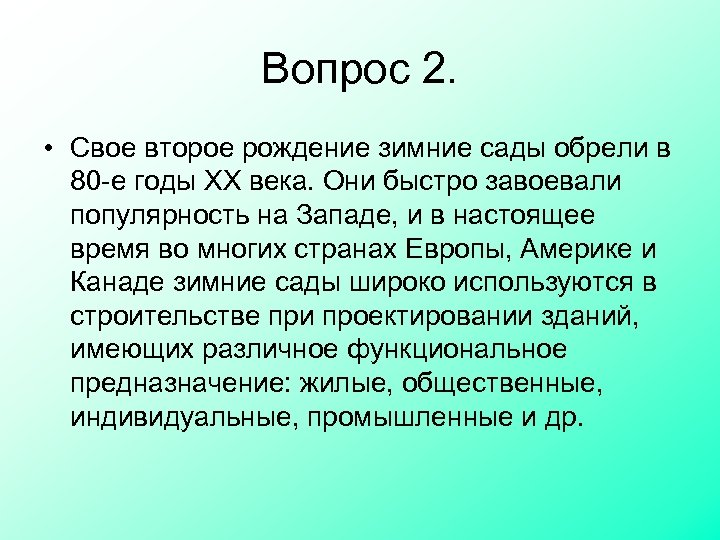 Вопрос 2.

• Свое второе рождение зимние сады обрели в 80-е годы XX века. Они быстро завоевали популярность на Западе, и в настоящее время во многих странах Европы, Америке и Канаде зимние сады широко используются в строительстве при проектировании зданий, имеющих различное функциональное предназначение: жилые, общественные, индивидуальные, промышленные и др.